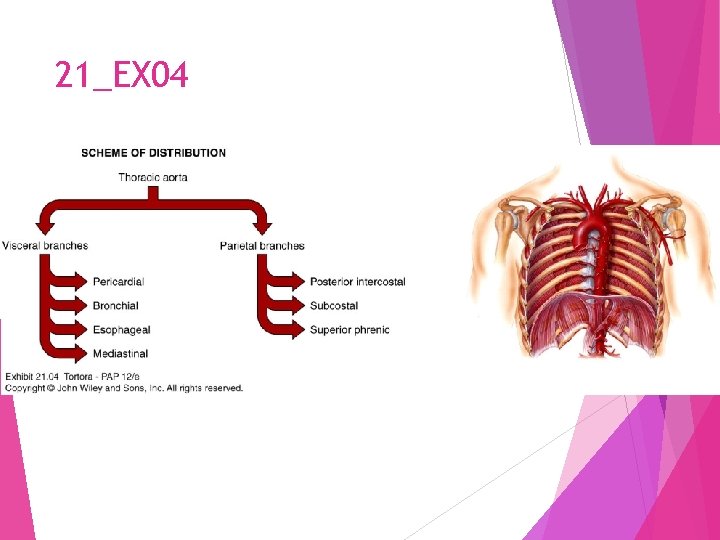 21_EX04

SCHEME OF DISTRIBUTION

Thoracic aorta

Visceral branches

Pericardial

Bronchial

Esophageal

Mediastinal

Parietal branches

Posterior intercostal

Subcostal

Superior phrenic

Exhibit 21.04 Tortora - PAP 12/e
Copyright © John Wiley and Sons, Inc. All rights reserved.